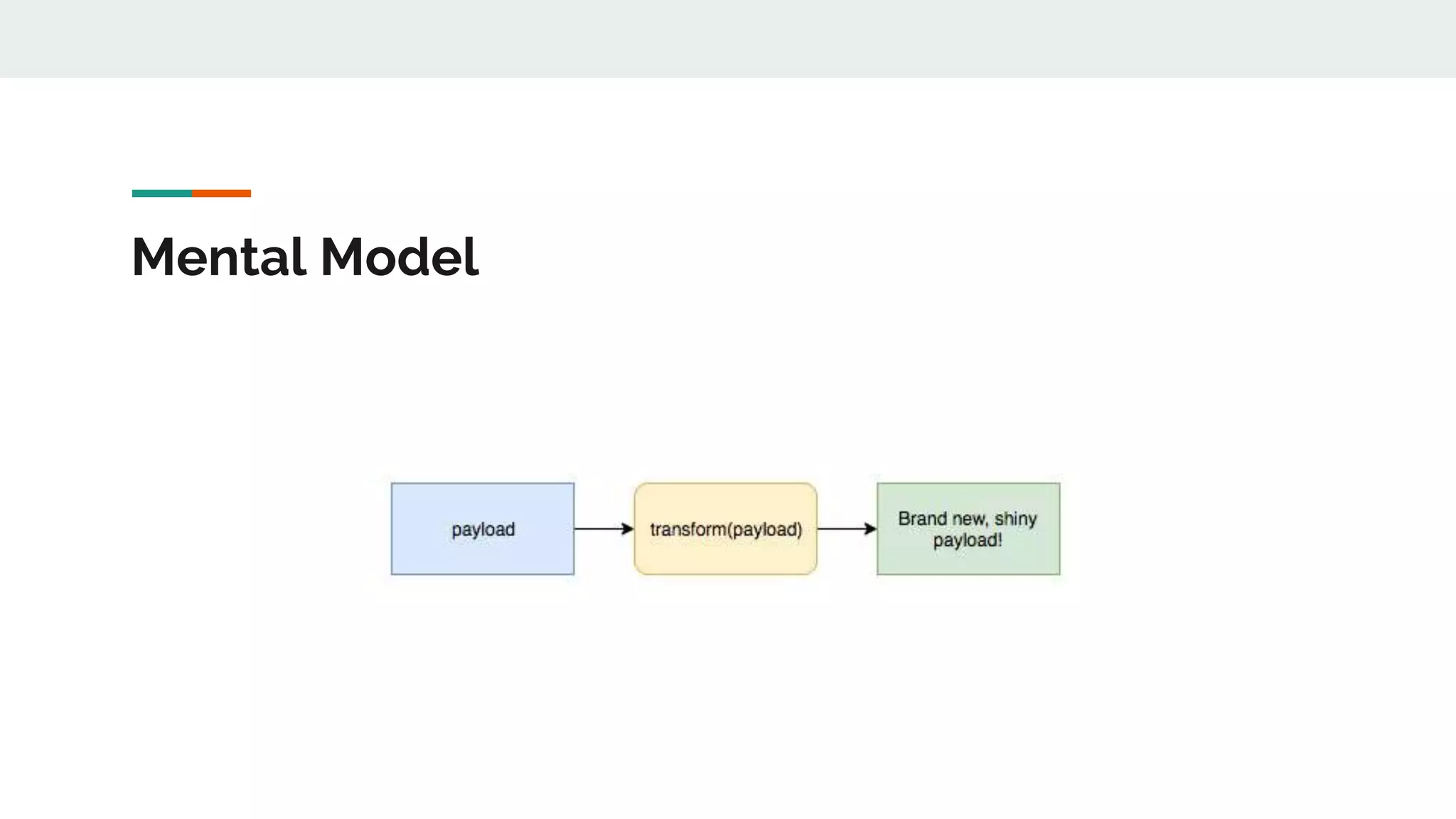 Mental Model

payload

transform(payload)

Brand new, shiny payload!